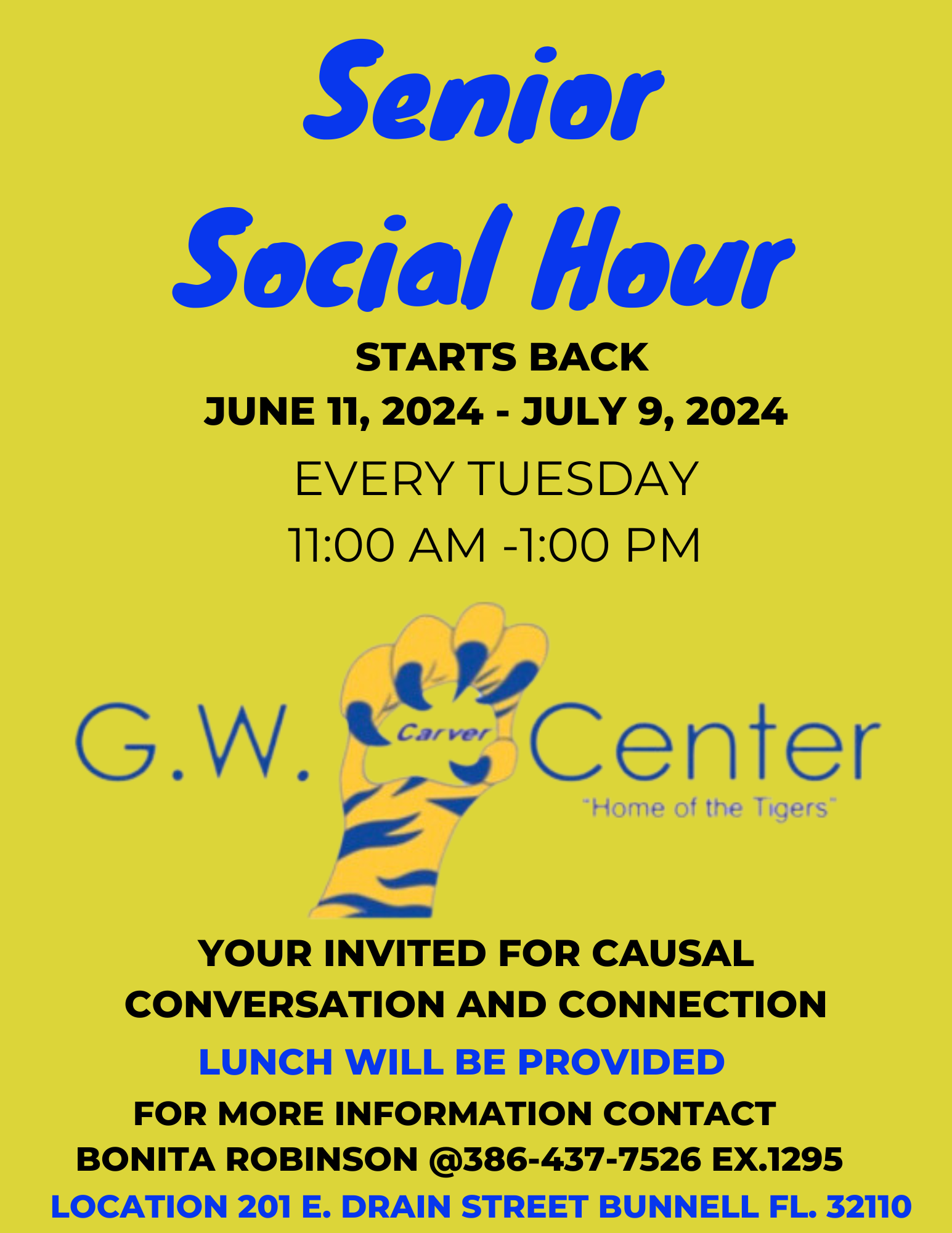 Senior Social Hour

STARTS BACK
JUNE 11, 2024 - JULY 9, 2024
EVERY TUESDAY
11:00 AM -1:00 PM

G.W. Carver Center
"Home of the Tigers"

YOUR INVITED FOR CAUSAL CONVERSATION AND CONNECTION
LUNCH WILL BE PROVIDED
FOR MORE INFORMATION CONTACT
BONITA ROBINSON @386-437-7526 EX.1295
LOCATION 201 E. DRAIN STREET BUNNELL FL. 32110